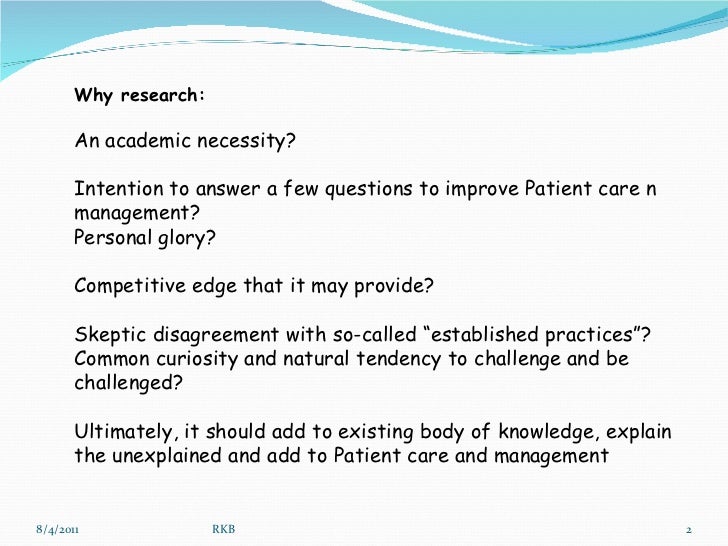 Why research:

An academic necessity?

Intention to answer a few questions to improve Patient care n management?
Personal glory?

Competitive edge that it may provide?

Skeptic disagreement with so-called “established practices”?
Common curiosity and natural tendency to challenge and be challenged?

Ultimately, it should add to existing body of knowledge, explain the unexplained and add to Patient care and management

8/4/2011 RKB 2